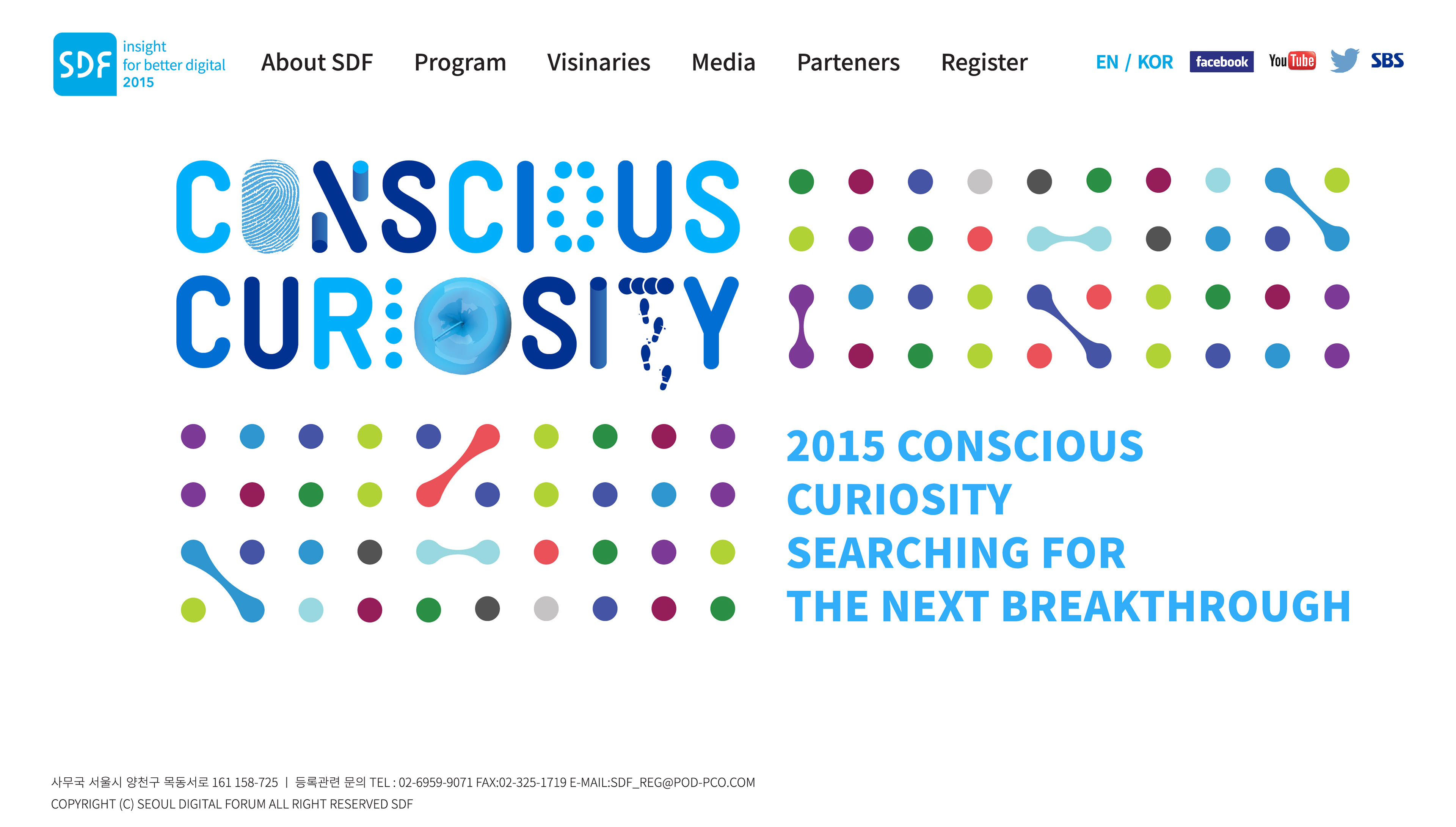 SDF insight for better digital 2015

About SDF Program Visinaries Media Parteners Register

EN / KOR facebook YouTube SBS

CONSCIOUS CURIOSITY

2015 CONSCIOUS CURIOSITY SEARCHING FOR THE NEXT BREAKTHROUGH

사무국 서울시 양천구 목동서로 161 158-725 | 등록관련 문의 TEL : 02-6959-9071 FAX:02-325-1719 E-MAIL:SDF_REG@POD-PCO.COM
COPYRIGHT (C) SEOUL DIGITAL FORUM ALL RIGHT RESERVED SDF